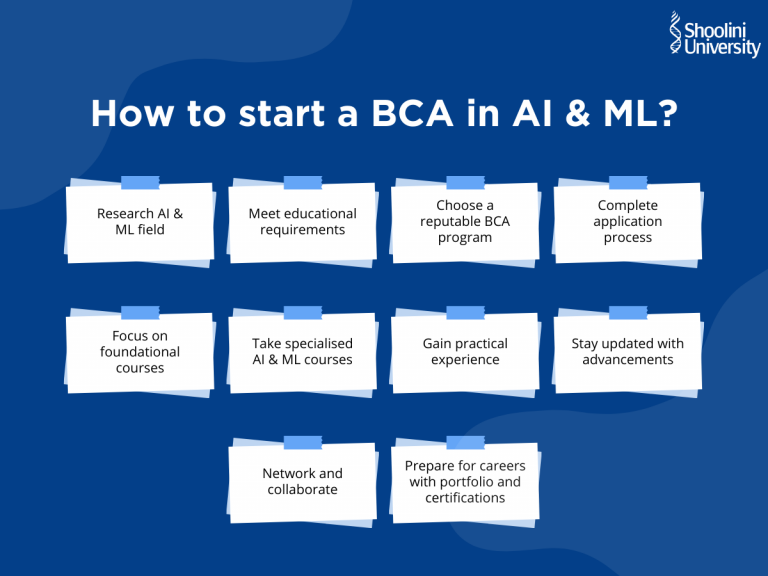 Shoolini University

How to start a BCA in AI & ML?

Research AI & ML field

Meet educational requirements

Choose a reputable BCA program

Complete application process

Focus on foundational courses

Take specialised AI & ML courses

Gain practical experience

Stay updated with advancements

Network and collaborate

Prepare for careers with portfolio and certifications